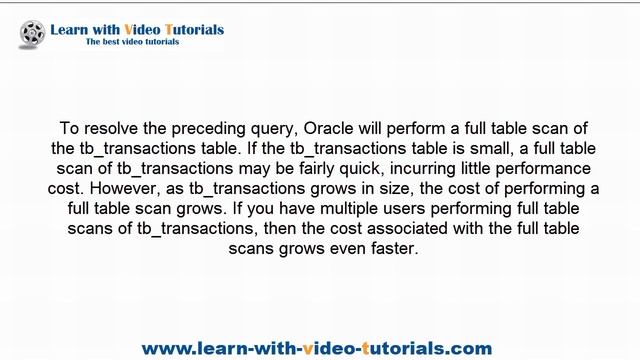 Learn with Video Tutorials
The best video tutorials

To resolve the preceding query, Oracle will perform a full table scan of the tb_transactions table. If the tb_transactions table is small, a full table scan of tb_transactions may be fairly quick, incurring little performance cost. However, as tb_transactions grows in size, the cost of performing a full table scan grows. If you have multiple users performing full table scans of tb_transactions, then the cost associated with the full table scans grows even faster.

www.learn-with-video-tutorials.com